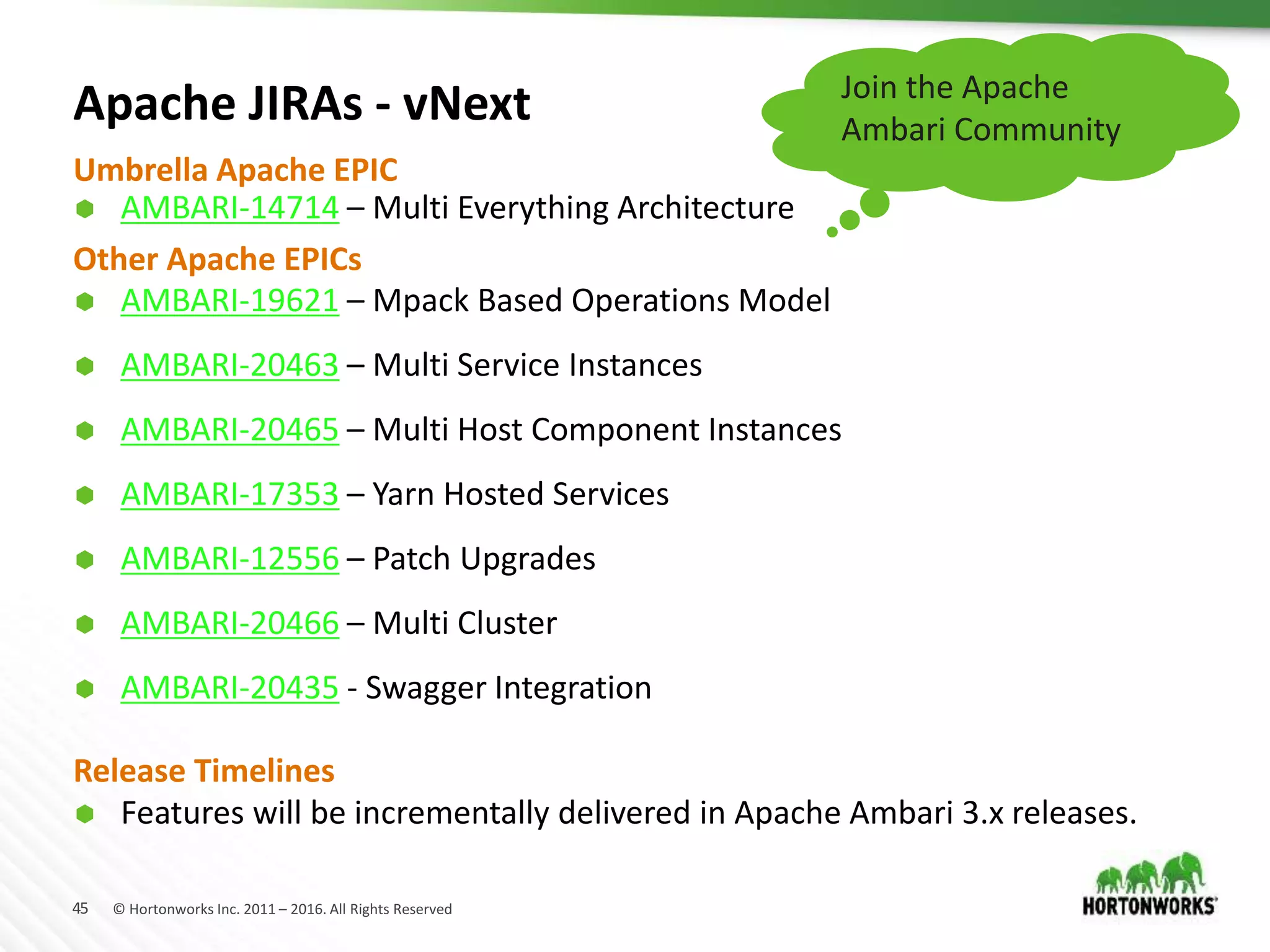 Apache JIRAs - vNext

Join the Apache Ambari Community

Umbrella Apache EPIC

AMBARI-14714 – Multi Everything Architecture

Other Apache EPICs

AMBARI-19621 – Mpack Based Operations Model

AMBARI-20463 – Multi Service Instances

AMBARI-20465 – Multi Host Component Instances

AMBARI-17353 – Yarn Hosted Services

AMBARI-12556 – Patch Upgrades

AMBARI-20466 – Multi Cluster

AMBARI-20435 - Swagger Integration

Release Timelines

Features will be incrementally delivered in Apache Ambari 3.x releases.

45 © Hortonworks Inc. 2011 – 2016. All Rights Reserved

HORTONWORKS